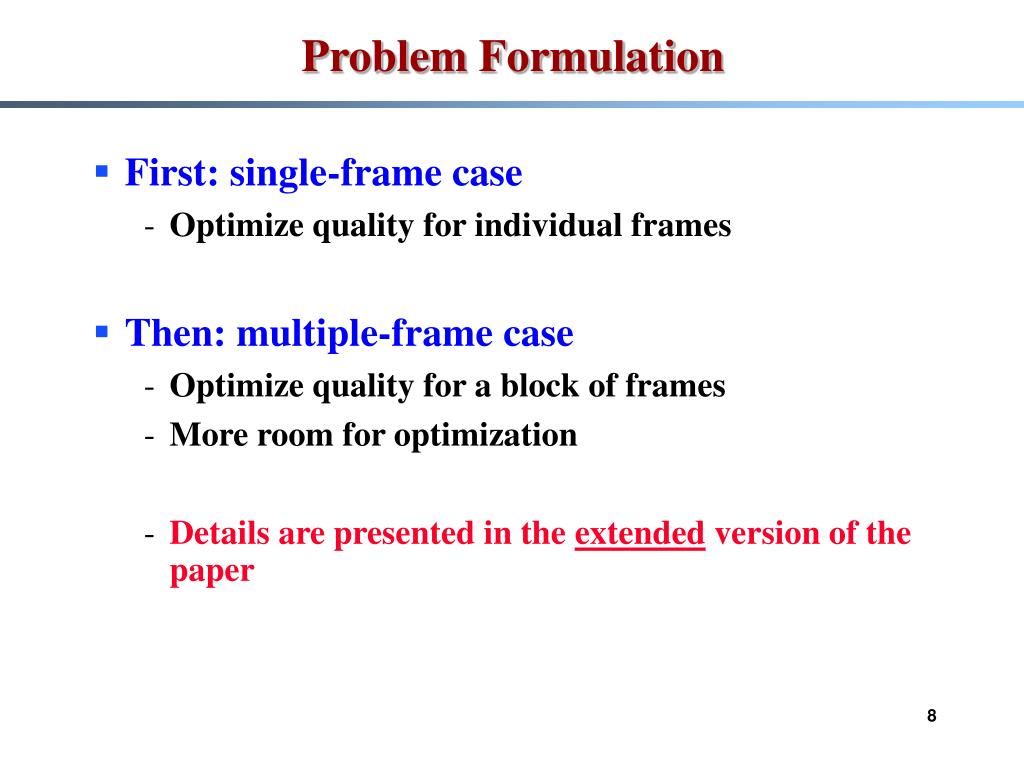 Problem Formulation

▪ First: single-frame case
- Optimize quality for individual frames

▪ Then: multiple-frame case
- Optimize quality for a block of frames
- More room for optimization

- Details are presented in the extended version of the paper

8